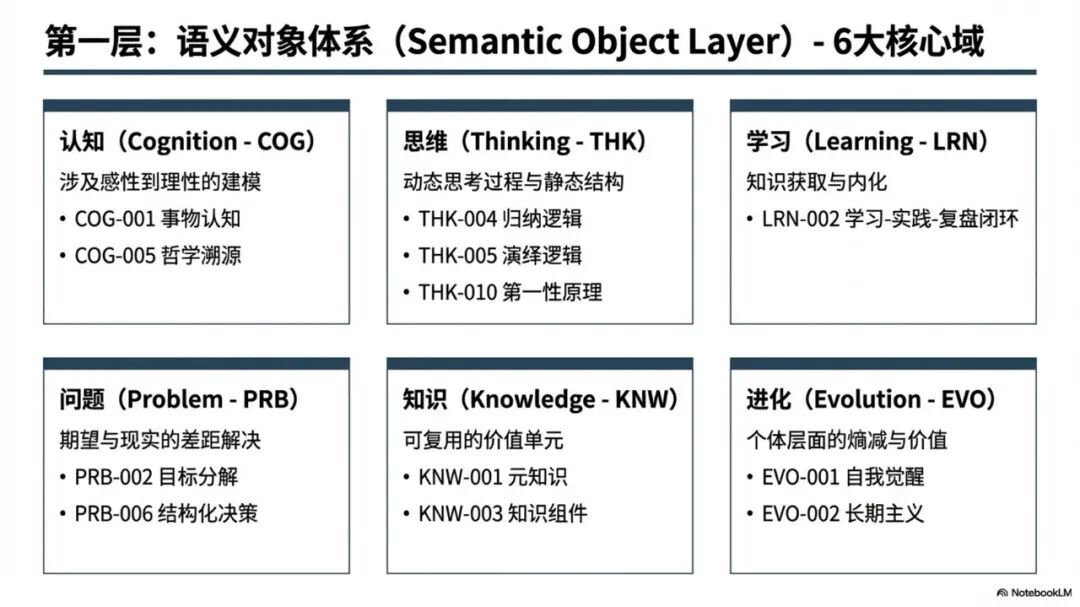 第一层：语义对象体系（Semantic Object Layer）- 6大核心域

认知（Cognition - COG）

涉及感性到理性的建模

• COG-001 事物认知

• COG-005 哲学溯源

思维（Thinking - THK）

动态思考过程与静态结构

• THK-004 归纳逻辑

• THK-005 演绎逻辑

• THK-010 第一性原理

学习（Learning - LRN）

知识获取与内化

• LRN-002 学习-实践-复盘闭环

问题（Problem - PRB）

期望与现实的差距解决

• PRB-002 目标分解

• PRB-006 结构化决策

知识（Knowledge - KNW）

可复用的价值单元

• KNW-001 元知识

• KNW-003 知识组件

进化（Evolution - EVO）

个体层面的熵减与价值

• EVO-001 自我觉醒

• EVO-002 长期主义

NotebookLM